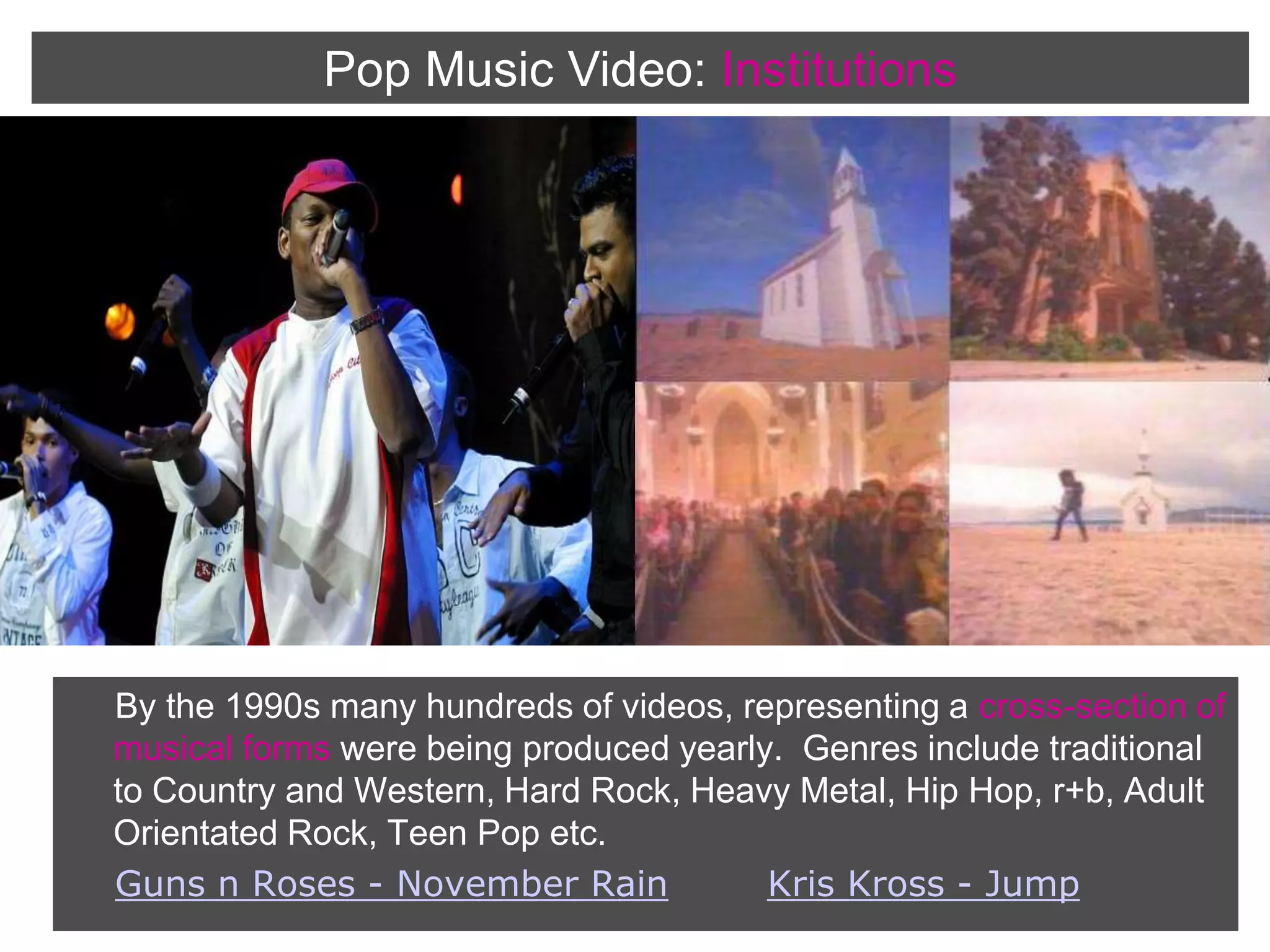 Pop Music Video: Institutions

By the 1990s many hundreds of videos, representing a cross-section of musical forms were being produced yearly. Genres include traditional to Country and Western, Hard Rock, Heavy Metal, Hip Hop, r+b, Adult Orientated Rock, Teen Pop etc.

Guns n Roses - November Rain Kris Kross - Jump